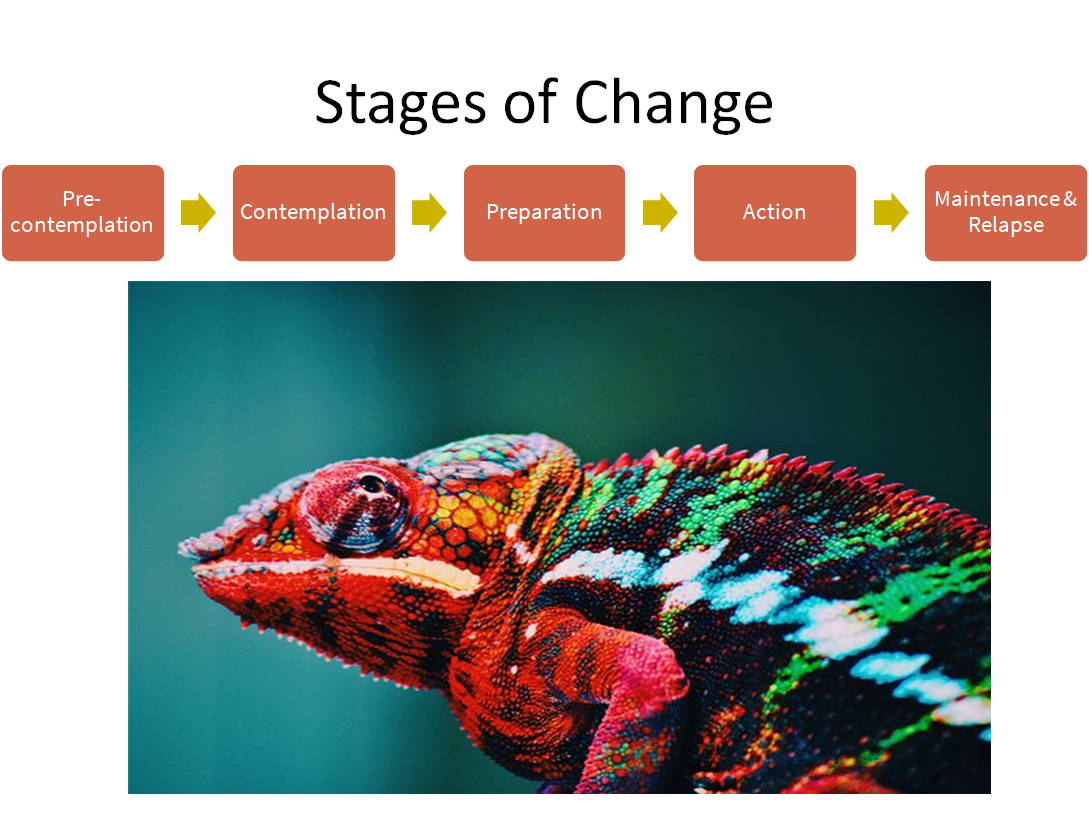 Stages of Change

Pre-contemplation

Contemplation

Preparation

Action

Maintenance & Relapse